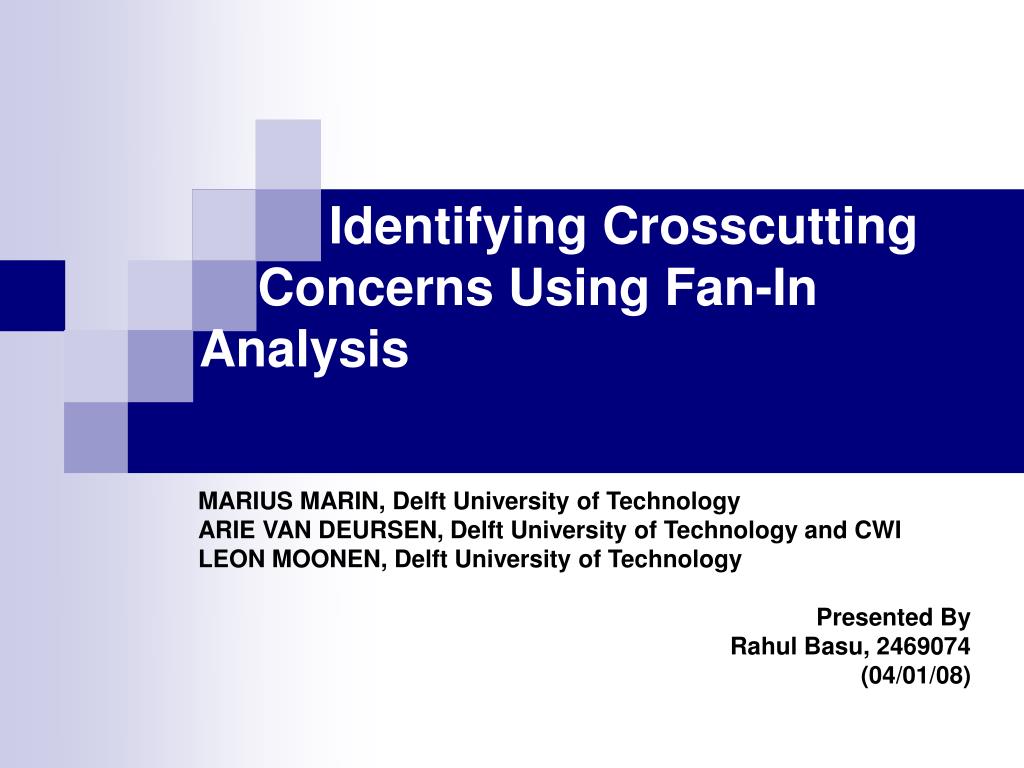 Identifying Crosscutting Concerns Using Fan-In Analysis

MARIUS MARIN, Delft University of Technology
ARIE VAN DEURSEN, Delft University of Technology and CWI
LEON MOONEN, Delft University of Technology

Presented By
Rahul Basu, 2469074
(04/01/08)